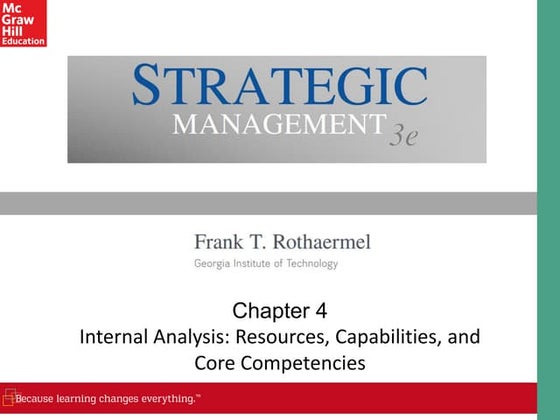 Mc
Graw
Hill
Education

STRATEGIC
MANAGEMENT 3e

Frank T. Rothaermel
Georgia Institute of Technology

Chapter 4
Internal Analysis: Resources, Capabilities, and Core Competencies

Because learning changes everything.™